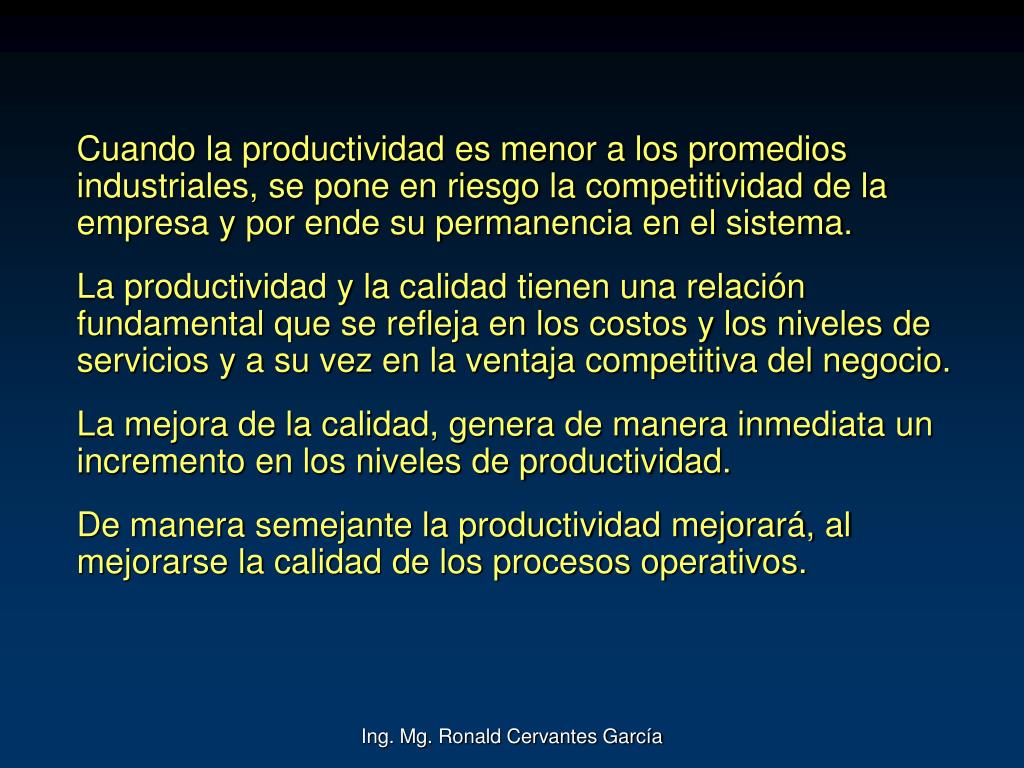 Cuando la productividad es menor a los promedios industriales, se pone en riesgo la competitividad de la empresa y por ende su permanencia en el sistema.

La productividad y la calidad tienen una relación fundamental que se refleja en los costos y los niveles de servicios y a su vez en la ventaja competitiva del negocio.

La mejora de la calidad, genera de manera inmediata un incremento en los niveles de productividad.

De manera semejante la productividad mejorará, al mejorarse la calidad de los procesos operativos.

Ing. Mg. Ronald Cervantes García